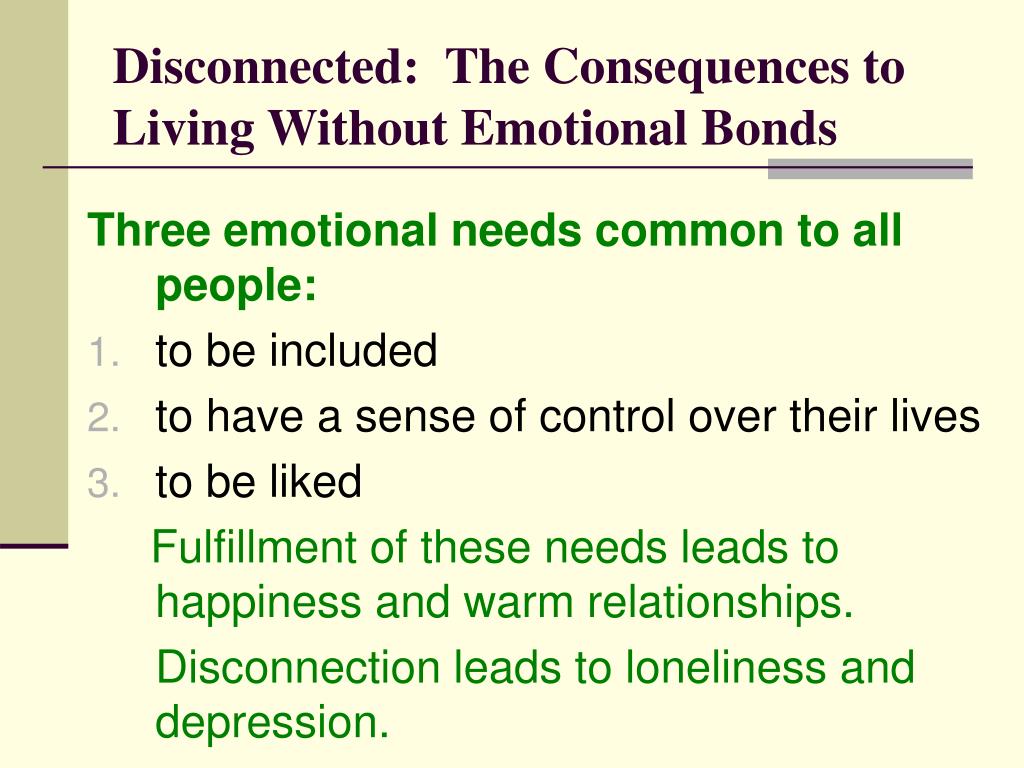 Disconnected:  The Consequences to Living Without Emotional Bonds

Three emotional needs common to all people:

1. to be included
2. to have a sense of control over their lives
3. to be liked

Fulfillment of these needs leads to happiness and warm relationships.

Disconnection leads to loneliness and depression.